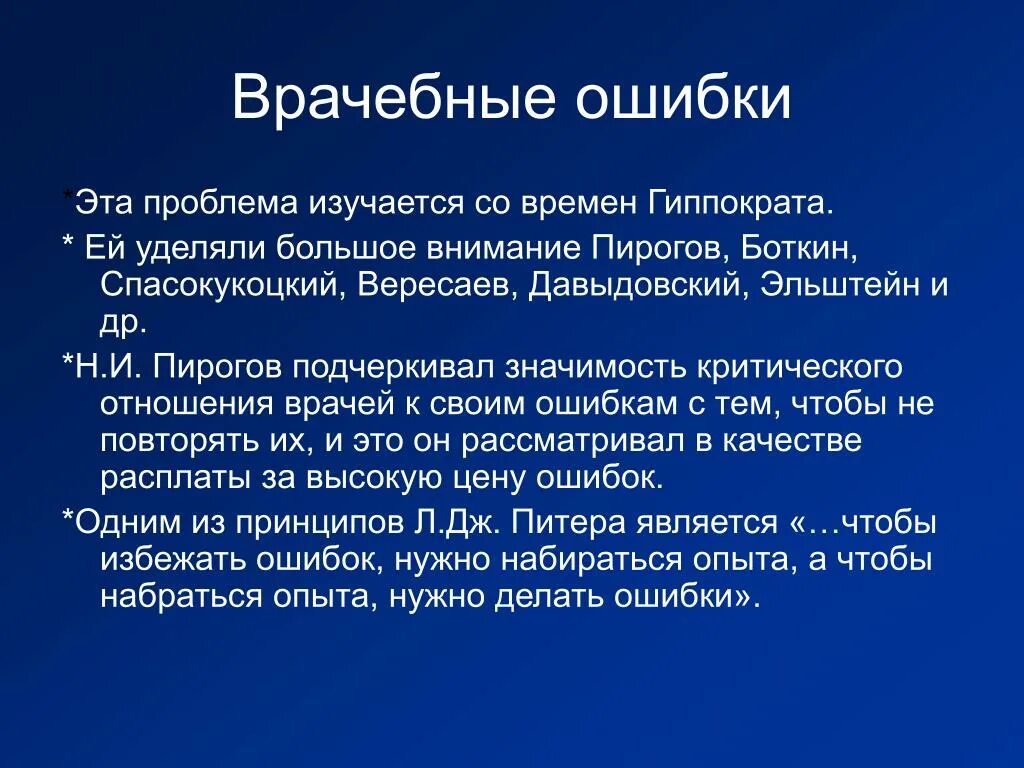 Врачебные ошибки

*Эта проблема изучается со времен Гиппократа.

* Ей уделяли большое внимание Пирогов, Боткин, Спасокукоцкий, Вересаев, Давыдовский, Эльштейн и др.

*Н.И. Пирогов подчеркивал значимость критического отношения врачей к своим ошибкам с тем, чтобы не повторять их, и это он рассматривал в качестве расплаты за высокую цену ошибок.

*Одним из принципов Л.Дж. Питера является «…чтобы избежать ошибок, нужно набираться опыта, а чтобы набраться опыта, нужно делать ошибки».